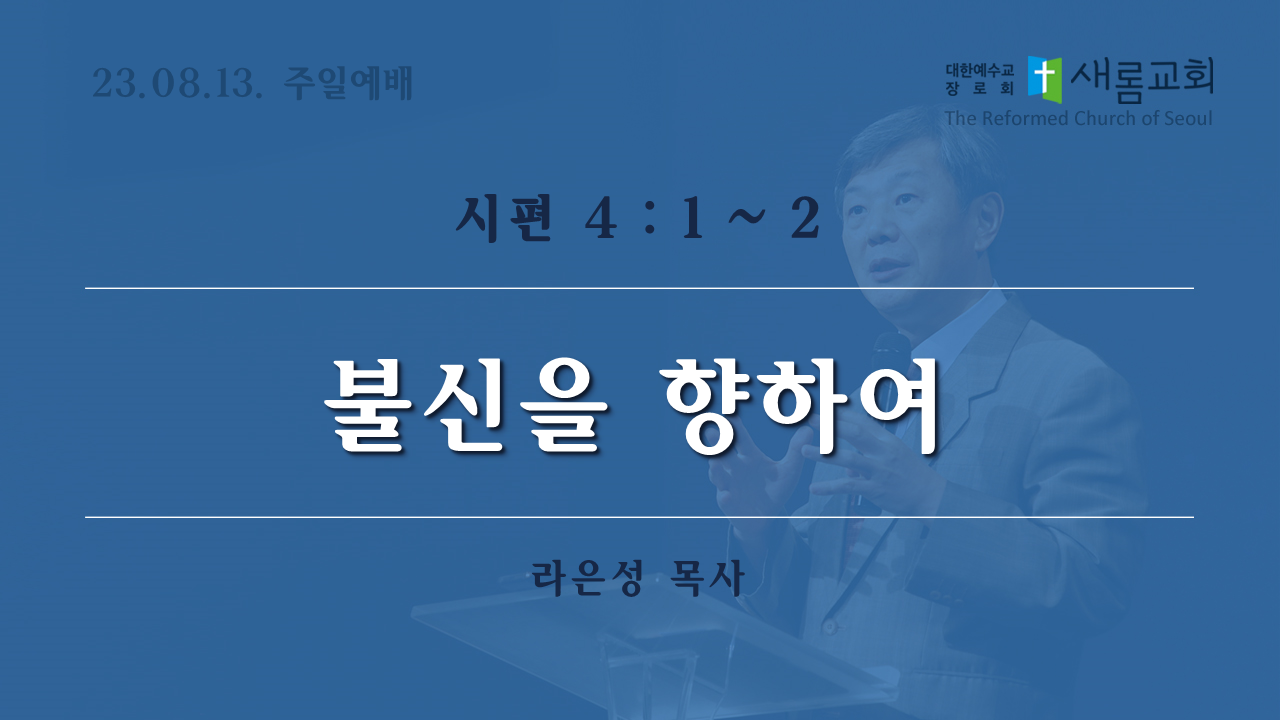 23.08.13. 주일예배

대한예수교 장로회 새롬교회
The Reformed Church of Seoul

시편 4 : 1 ~ 2

불신을 향하여

라은성 목사